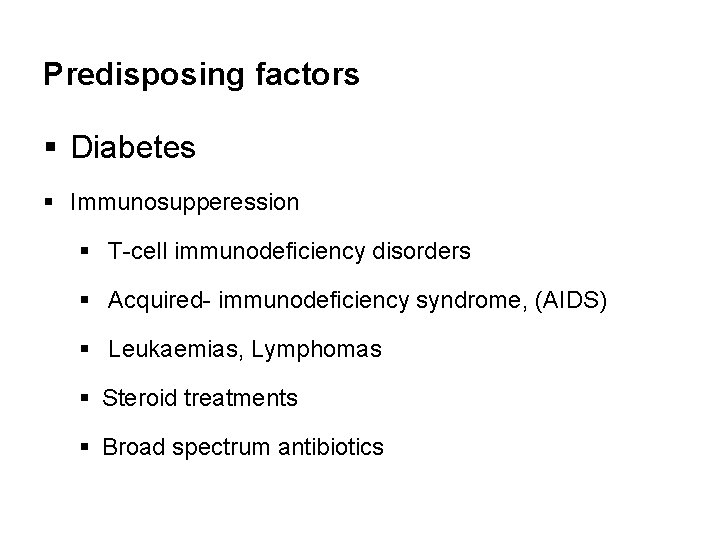 Predisposing factors

▪ Diabetes

▪ Immunosupperession

▪ T-cell immunodeficiency disorders

▪ Acquired- immunodeficiency syndrome, (AIDS)

▪ Leukaemias, Lymphomas

▪ Steroid treatments

▪ Broad spectrum antibiotics